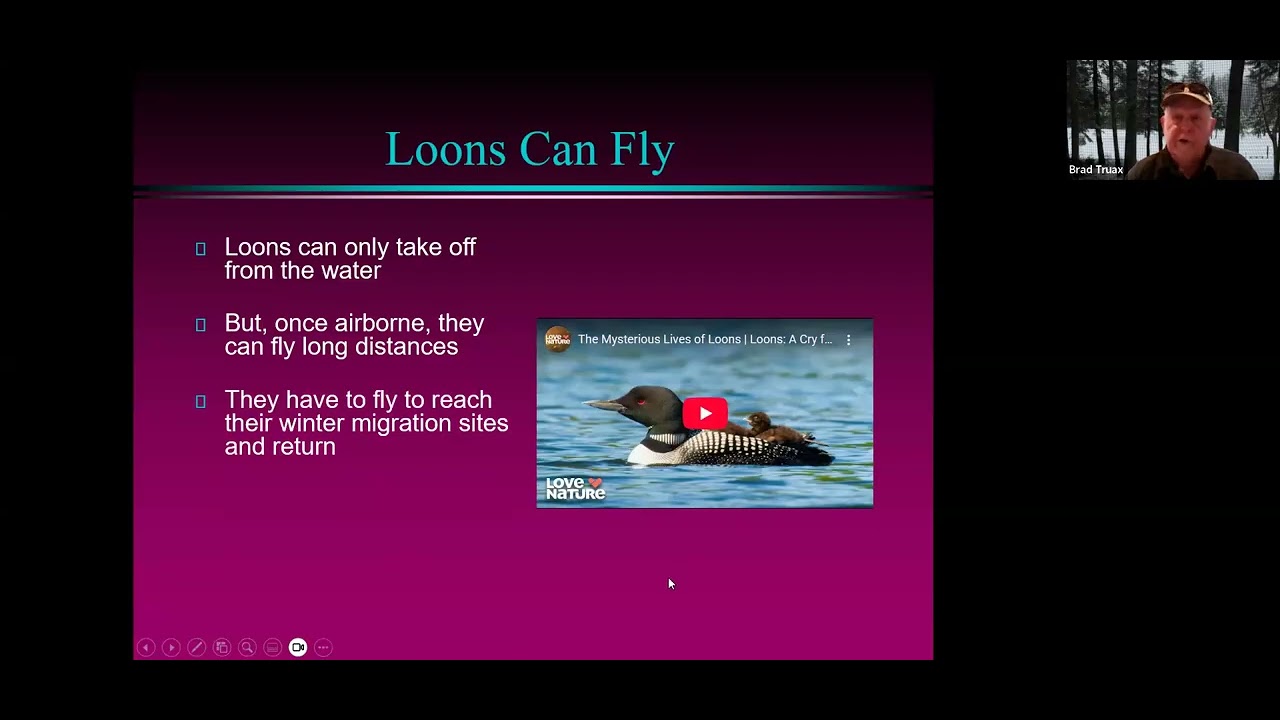 Loons Can Fly

Loons can only take off from the water

But, once airborne, they can fly long distances

They have to fly to reach their winter migration sites and return

The Mysterious Lives of Loons | Loons: A Cry f...

LOVE NATURE

Brad Truax